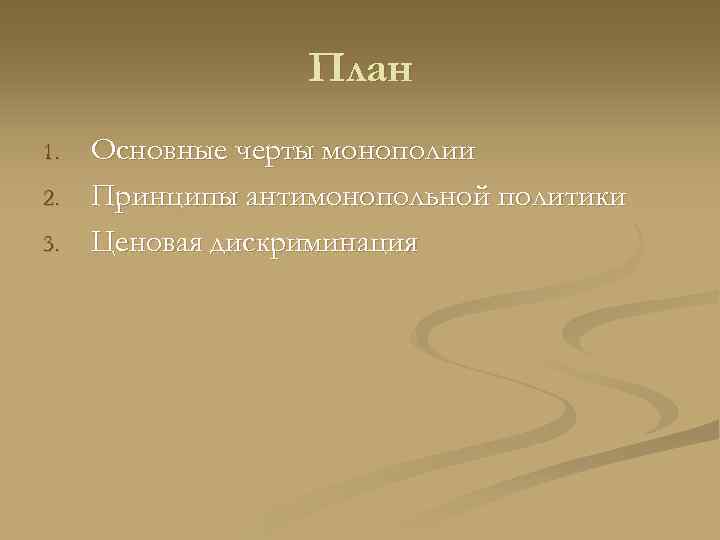 План

1. Основные черты монополии
2. Принципы антимонопольной политики
3. Ценовая дискриминация